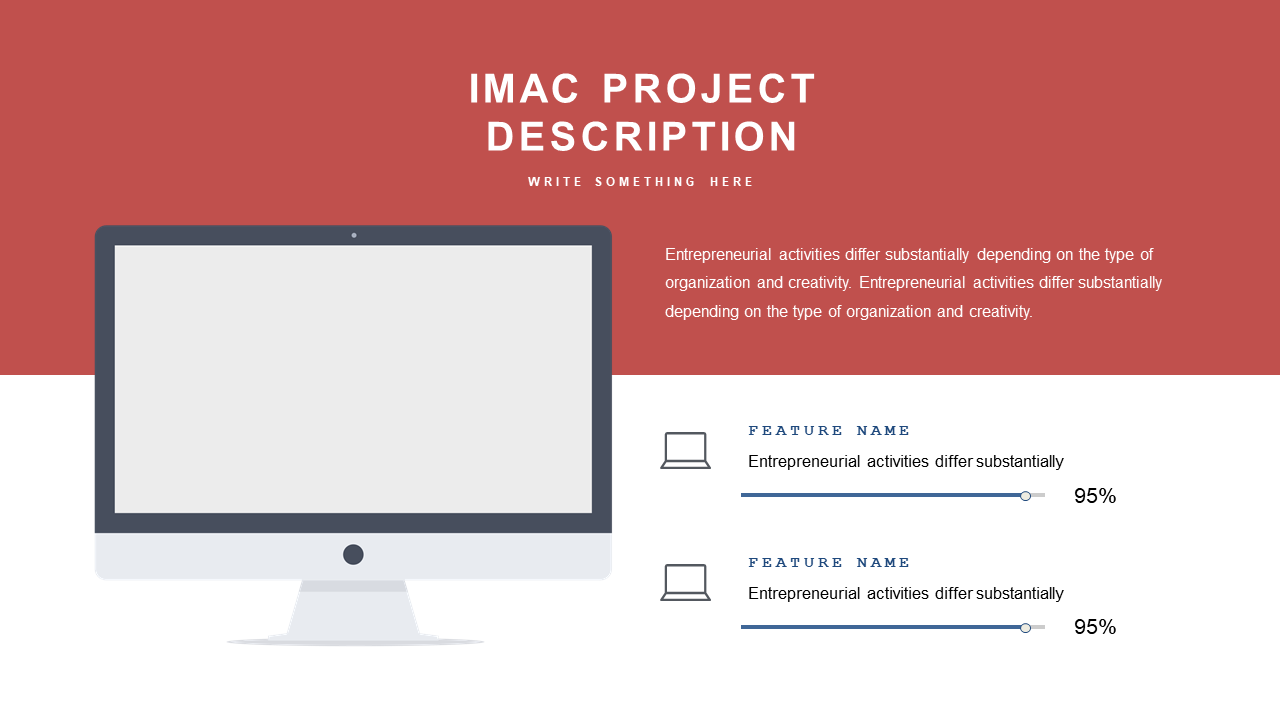 IMAC PROJECT DESCRIPTION

WRITE SOMETHING HERE

Entrepreneurial activities differ substantially depending on the type of organization and creativity. Entrepreneurial activities differ substantially depending on the type of organization and creativity.

FEATURE NAME

Entrepreneurial activities differ substantially

95%

FEATURE NAME

Entrepreneurial activities differ substantially

95%